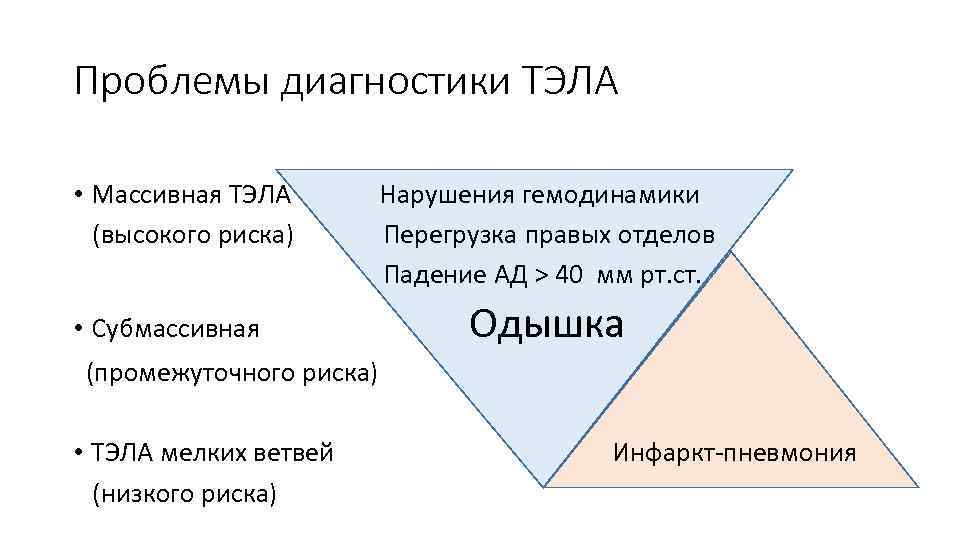 Проблемы диагностики ТЭЛА

• Массивная ТЭЛА (высокого риска)

• Субмассивная (промежуточного риска)

• ТЭЛА мелких ветвей (низкого риска)

Нарушения гемодинамики
Перегрузка правых отделов
Падение АД > 40 мм рт.ст.

Одышка

Инфаркт-пневмония